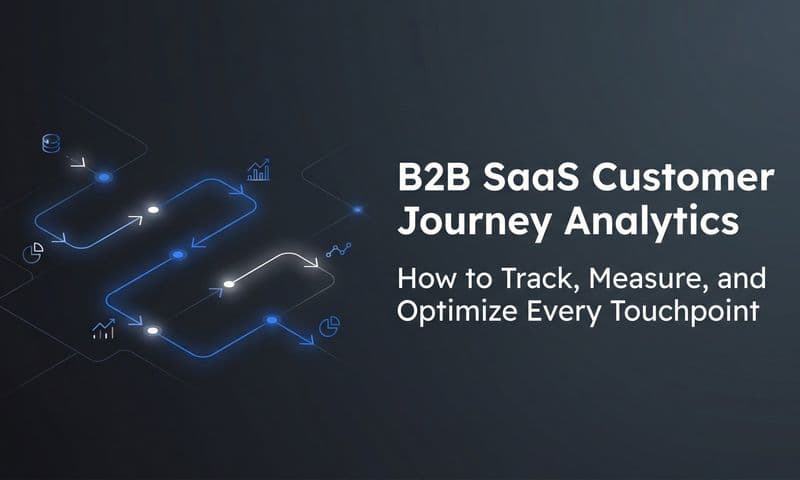 B2B SaaS Customer Journey Analytics

How to Track, Measure, and Optimize Every Touchpoint